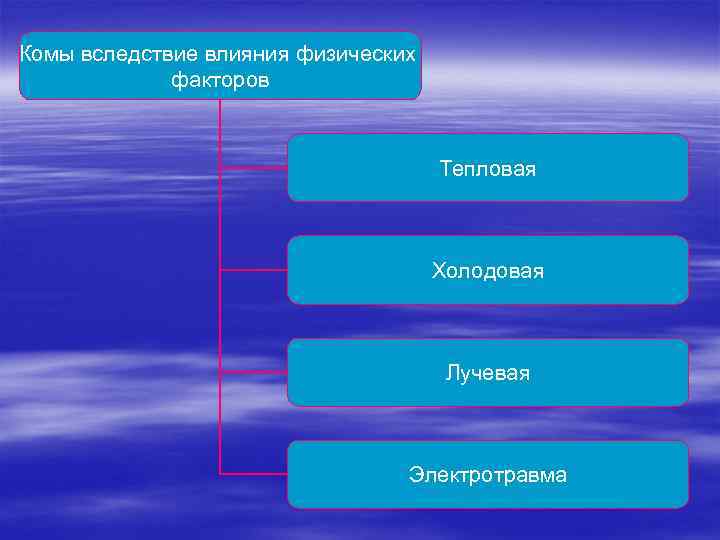 Комы вследствие влияния физических факторов

Тепловая

Холодовая

Лучевая

Электротравма